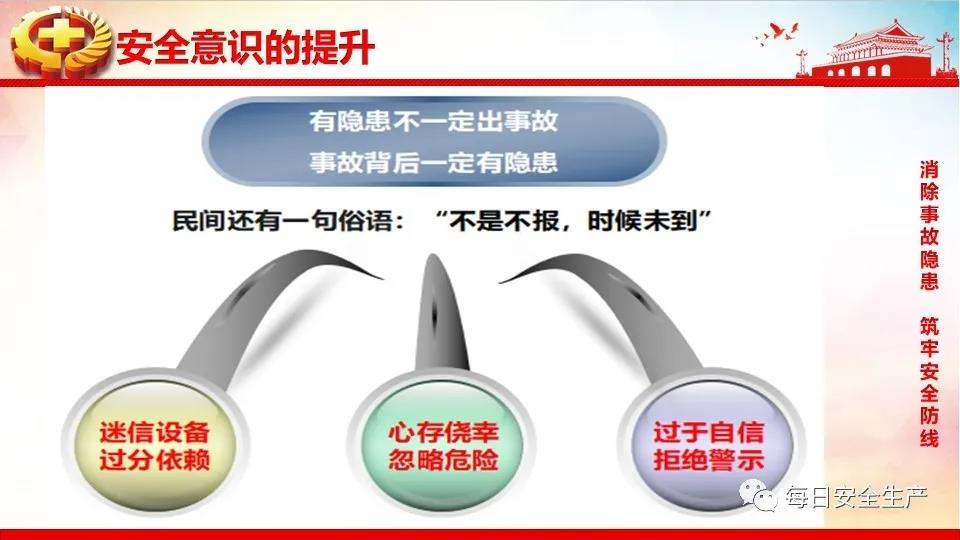 安全意识的提升

有隐患不一定出事故
事故背后一定有隐患

民间还有一句俗语：“不是不报，时候未到”

迷信设备
过分依赖

心存侥幸
忽略危险

过于自信
拒绝警示

消除事故隐患 筑牢安全防线

每日安全生产